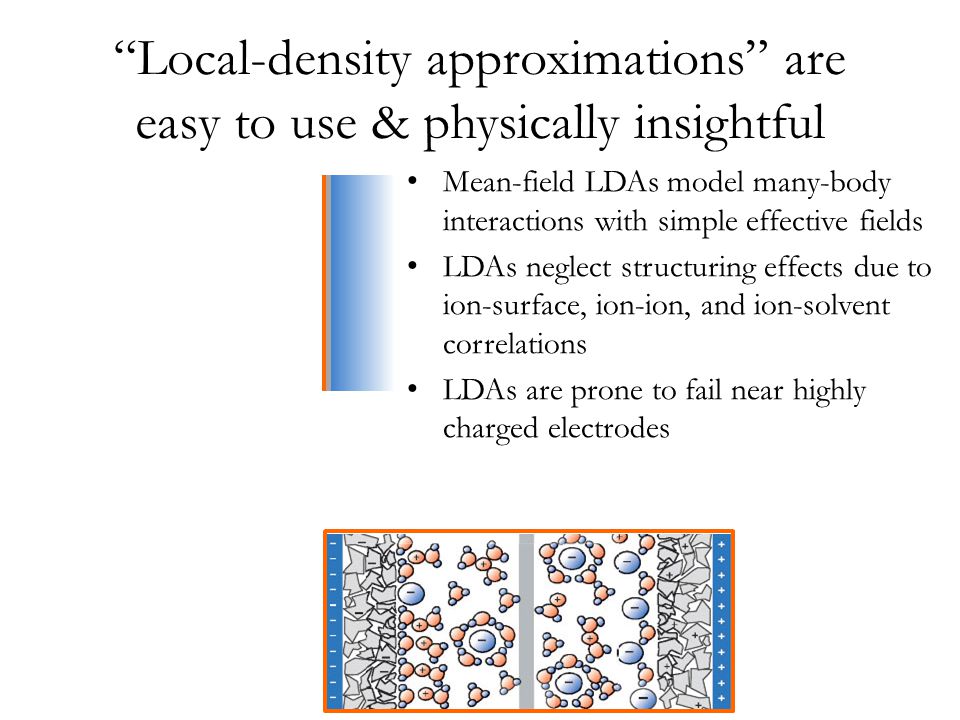 “Local-density approximations” are easy to use & physically insightful

• Mean-field LDAs model many-body interactions with simple effective fields
• LDAs neglect structuring effects due to ion-surface, ion-ion, and ion-solvent correlations
• LDAs are prone to fail near highly charged electrodes